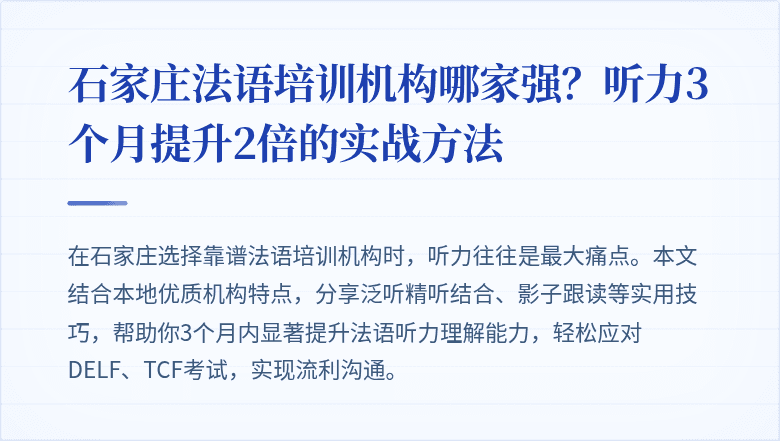 石家庄法语培训机构哪家强？听力3个月提升2倍的实战方法

在石家庄选择靠谱法语培训机构时，听力往往是最大痛点。本文结合本地优质机构特点，分享泛听精听结合、影子跟读等实用技巧，帮助你3个月内显著提升法语听力理解能力，轻松应对DELF、TCF考试，实现流利沟通。